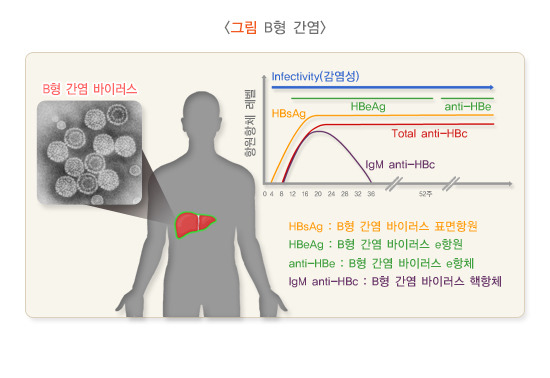 〈그림 B형 간염〉

B형 간염 바이러스

Infectivity(감염성)

항원항체 레벨

HBeAg

anti-HBe

HBsAg

Total anti-HBc

IgM anti-HBc

0 4 8 12 16 20 24 28 32 36 52주

HBsAg : B형 간염 바이러스 표면항원
HBeAg : B형 간염 바이러스 e항원
anti-HBe : B형 간염 바이러스 e항체
IgM anti-HBc : B형 간염 바이러스 핵항체